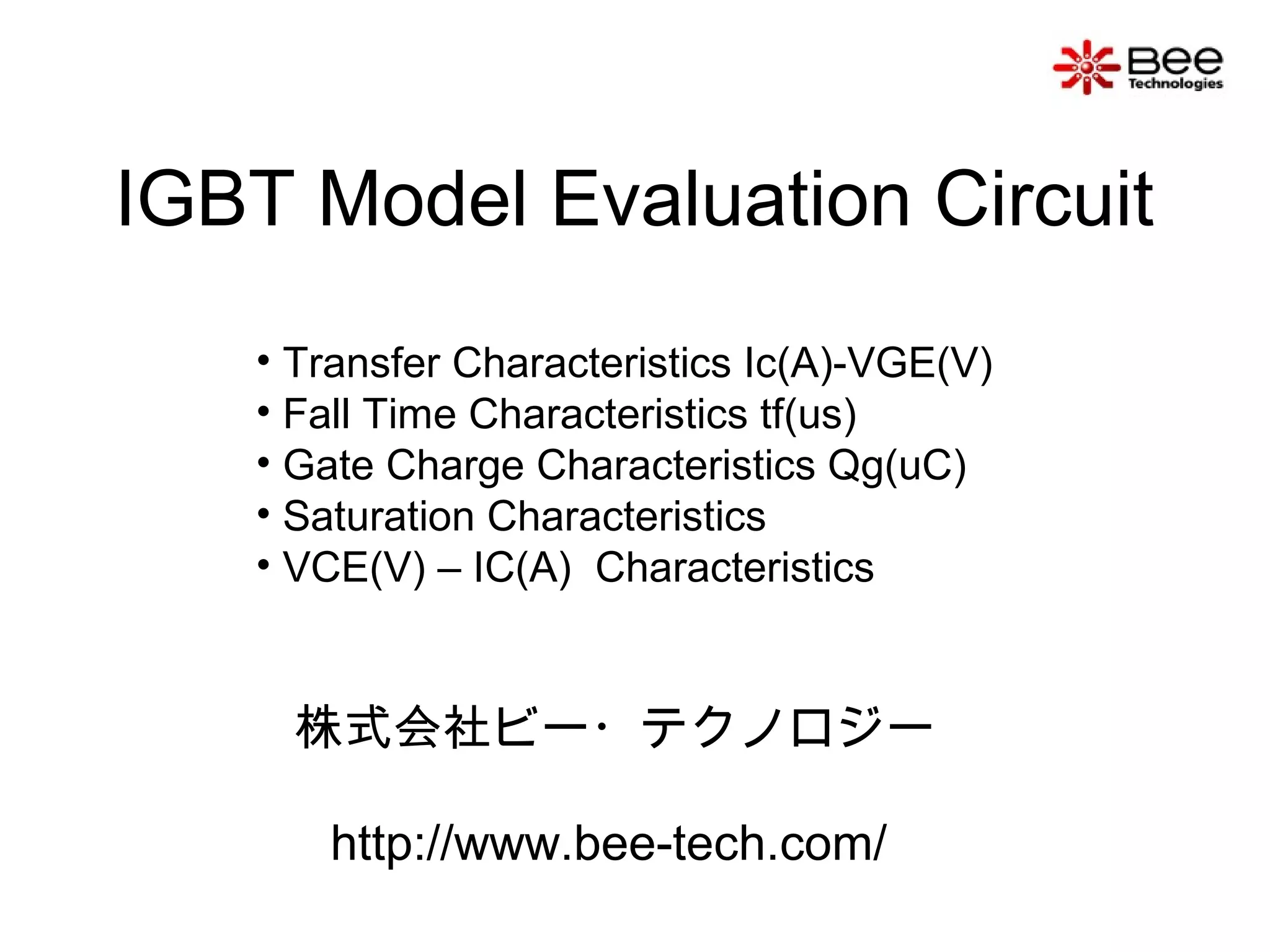 Bee Technologies

IGBT Model Evaluation Circuit

• Transfer Characteristics Ic(A)-VGE(V)
• Fall Time Characteristics tf(us)
• Gate Charge Characteristics Qg(uC)
• Saturation Characteristics
• VCE(V) – IC(A) Characteristics

株式会社ビー・テクノロジー

http://www.bee-tech.com/